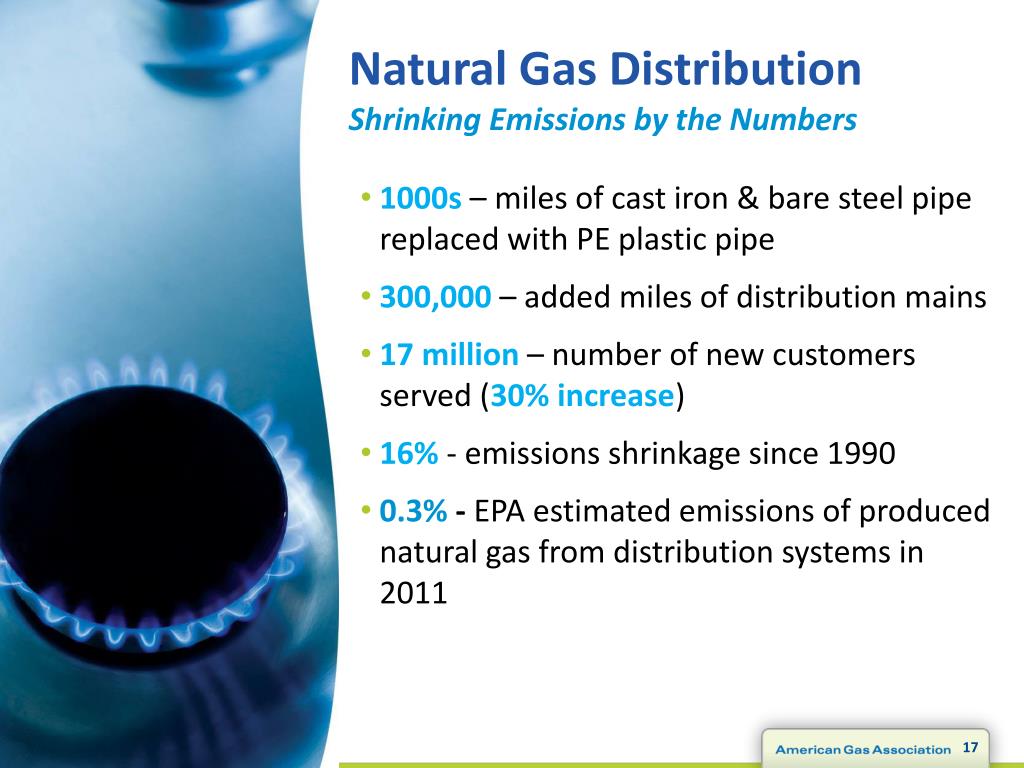 Natural Gas Distribution
Shrinking Emissions by the Numbers

• 1000s – miles of cast iron & bare steel pipe replaced with PE plastic pipe

• 300,000 – added miles of distribution mains

• 17 million – number of new customers served (30% increase)

• 16% - emissions shrinkage since 1990

• 0.3% - EPA estimated emissions of produced natural gas from distribution systems in 2011

American Gas Association 17